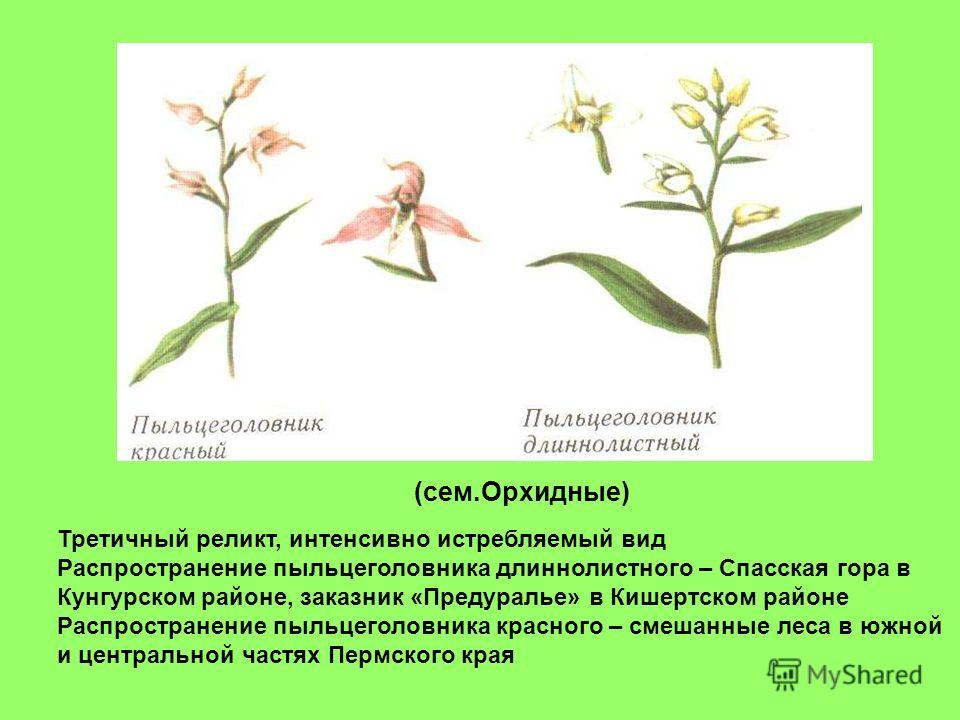 Пыльцеголовник красный

Пыльцеголовник длиннолистный

(сем.Орхидные)

Третичный реликт, интенсивно истребляемый вид
Распространение пыльцеголовника длиннолистного – Спасская гора в Кунгурском районе, заказник «Предуралье» в Кишертском районе
Распространение пыльцеголовника красного – смешанные леса в южной и центральной частях Пермского края

MyShared